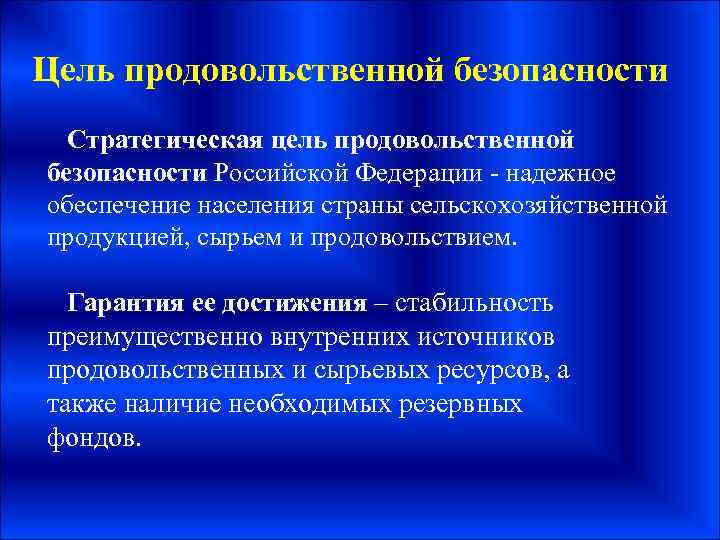 Цель продовольственной безопасности

Стратегическая цель продовольственной безопасности Российской Федерации - надежное обеспечение населения страны сельскохозяйственной продукцией, сырьем и продовольствием.

Гарантия ее достижения – стабильность преимущественно внутренних источников продовольственных и сырьевых ресурсов, а также наличие необходимых резервных фондов.